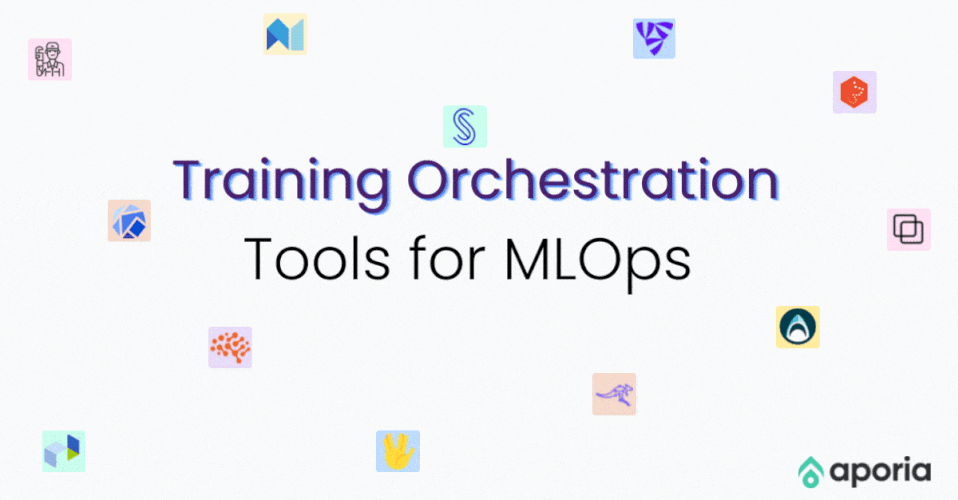 Training Orchestration
Tools for MLOps

aporia